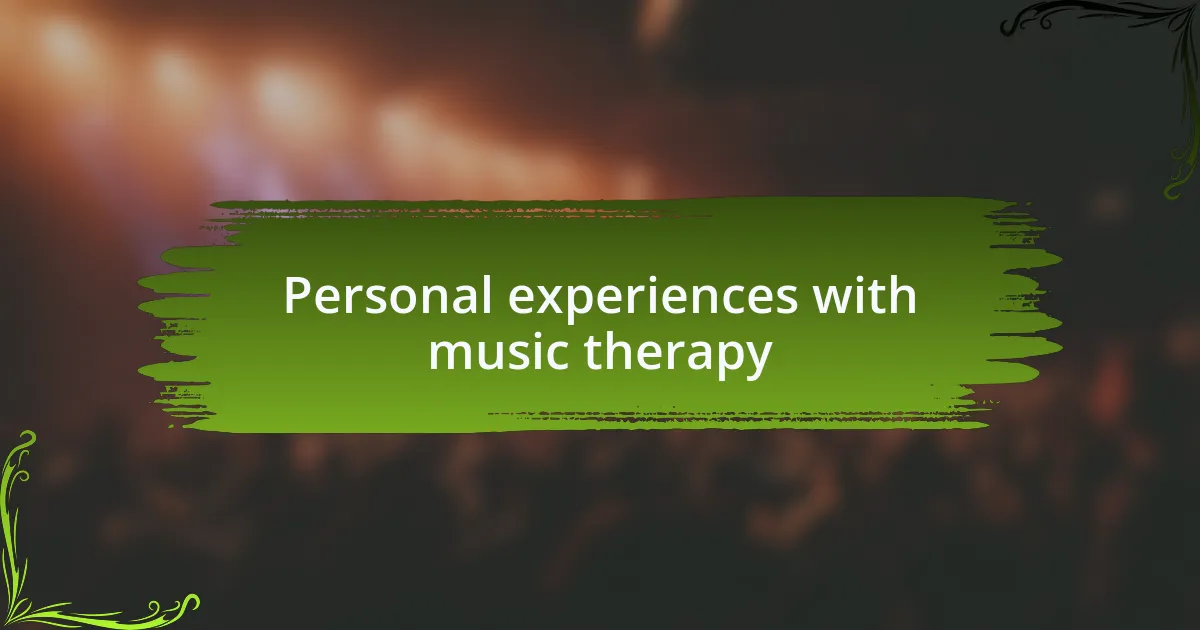 Personal experiences with music therapy